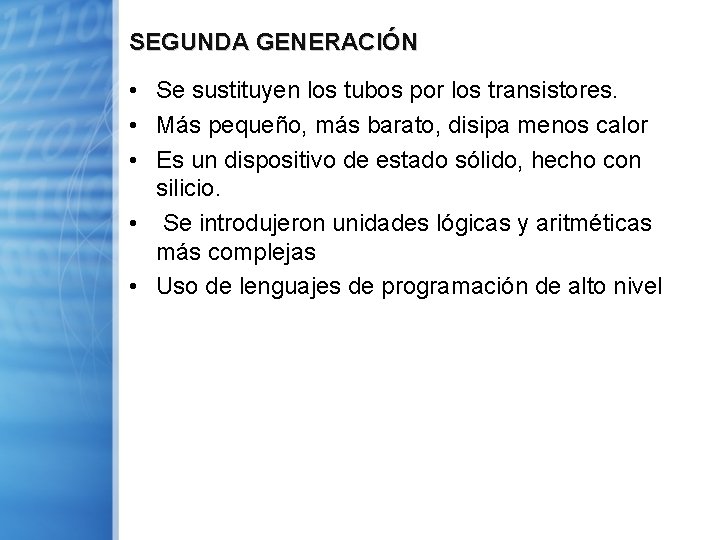 SEGUNDA GENERACIÓN

• Se sustituyen los tubos por los transistores.
• Más pequeño, más barato, disipa menos calor
• Es un dispositivo de estado sólido, hecho con silicio.
• Se introdujeron unidades lógicas y aritméticas más complejas
• Uso de lenguajes de programación de alto nivel